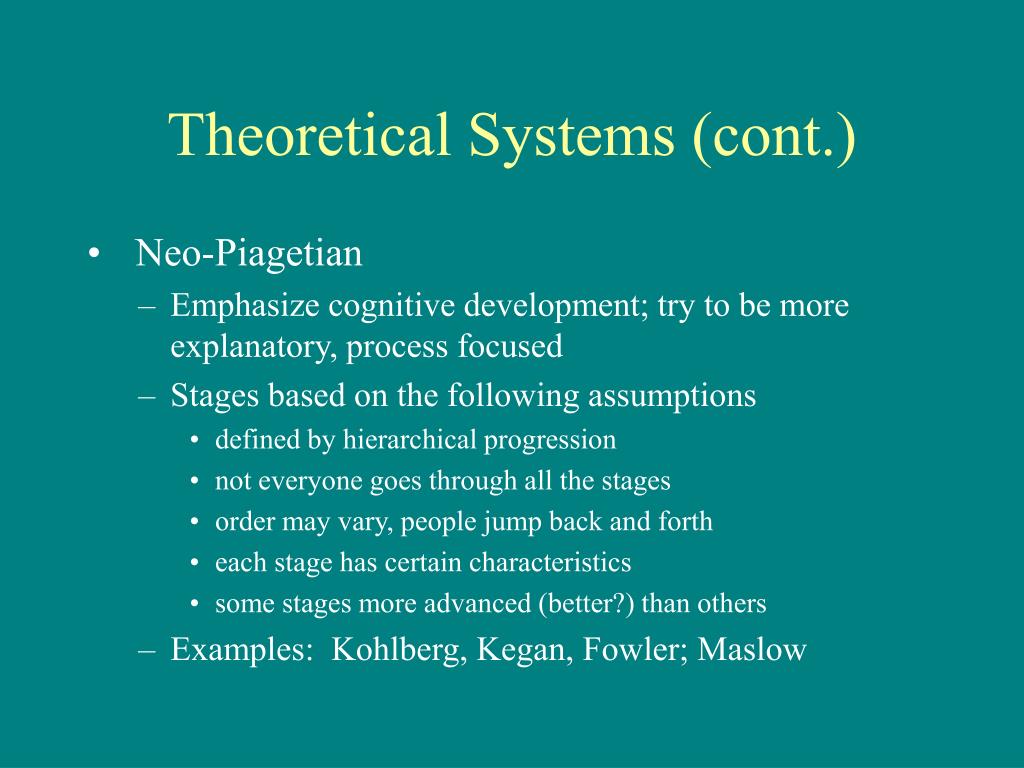 Theoretical Systems (cont.)

• Neo-Piagetian
– Emphasize cognitive development; try to be more explanatory, process focused
– Stages based on the following assumptions
• defined by hierarchical progression
• not everyone goes through all the stages
• order may vary, people jump back and forth
• each stage has certain characteristics
• some stages more advanced (better?) than others
– Examples: Kohlberg, Kegan, Fowler; Maslow